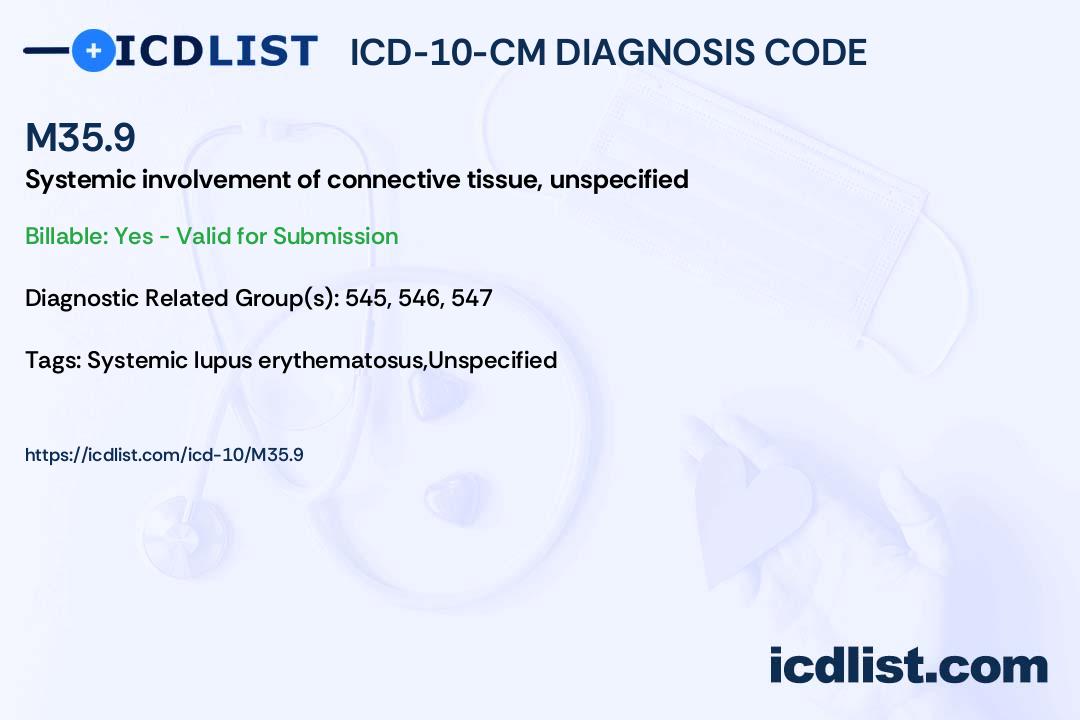 ICDLIST ICD-10-CM DIAGNOSIS CODE

M35.9

Systemic involvement of connective tissue, unspecified

Billable: Yes - Valid for Submission

Diagnostic Related Group(s): 545, 546, 547

Tags: Systemic lupus erythematosus,Unspecified

https://icdlist.com/icd-10/M35.9

icdlist.com